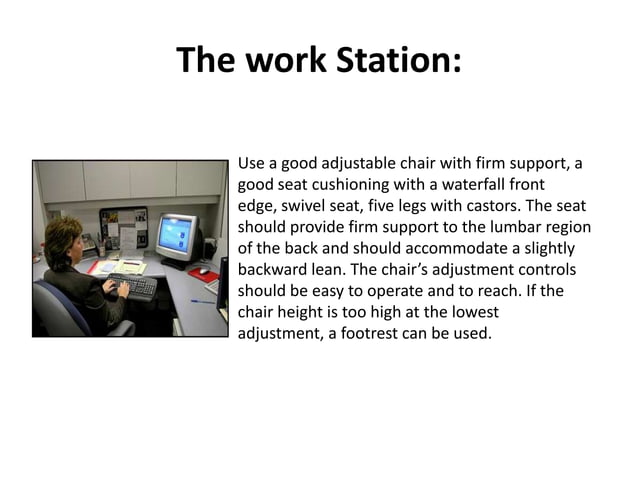 The work Station:

Use a good adjustable chair with firm support, a good seat cushioning with a waterfall front edge, swivel seat, five legs with castors. The seat should provide firm support to the lumbar region of the back and should accommodate a slightly backward lean. The chair's adjustment controls should be easy to operate and to reach. If the chair height is too high at the lowest adjustment, a footrest can be used.